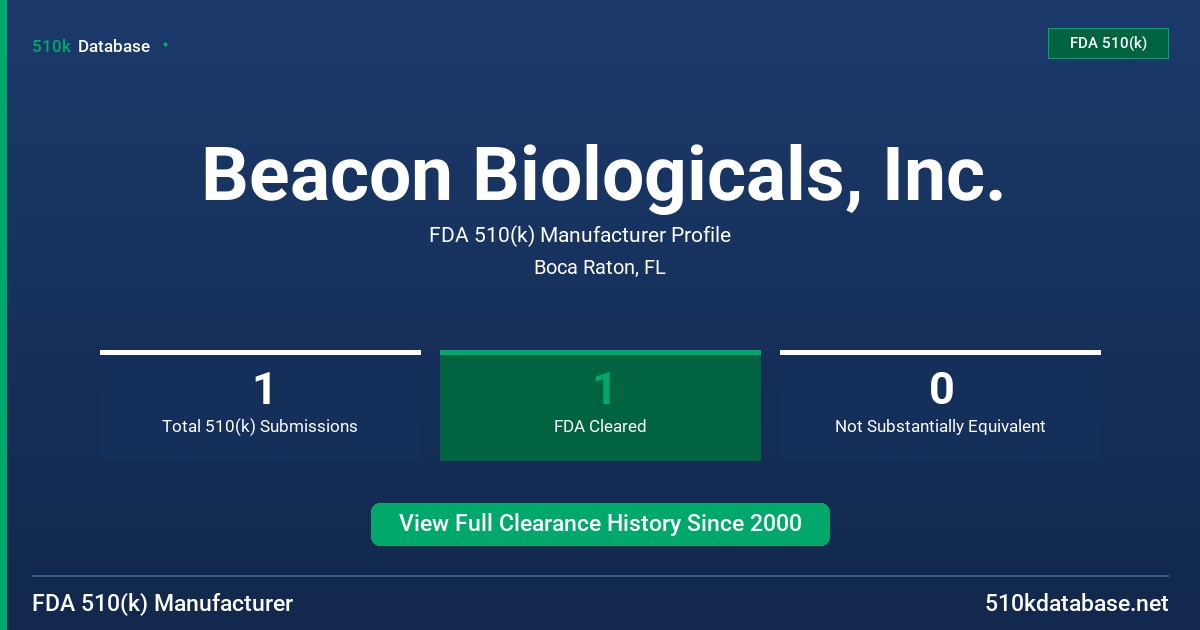 510k Database

FDA 510(k)

Beacon Biologicals, Inc.

FDA 510(k) Manufacturer Profile

Boca Raton, FL

1
Total 510(k) Submissions

1
FDA Cleared

0
Not Substantially Equivalent

View Full Clearance History Since 2000

FDA 510(k) Manufacturer

510kdatabase.net